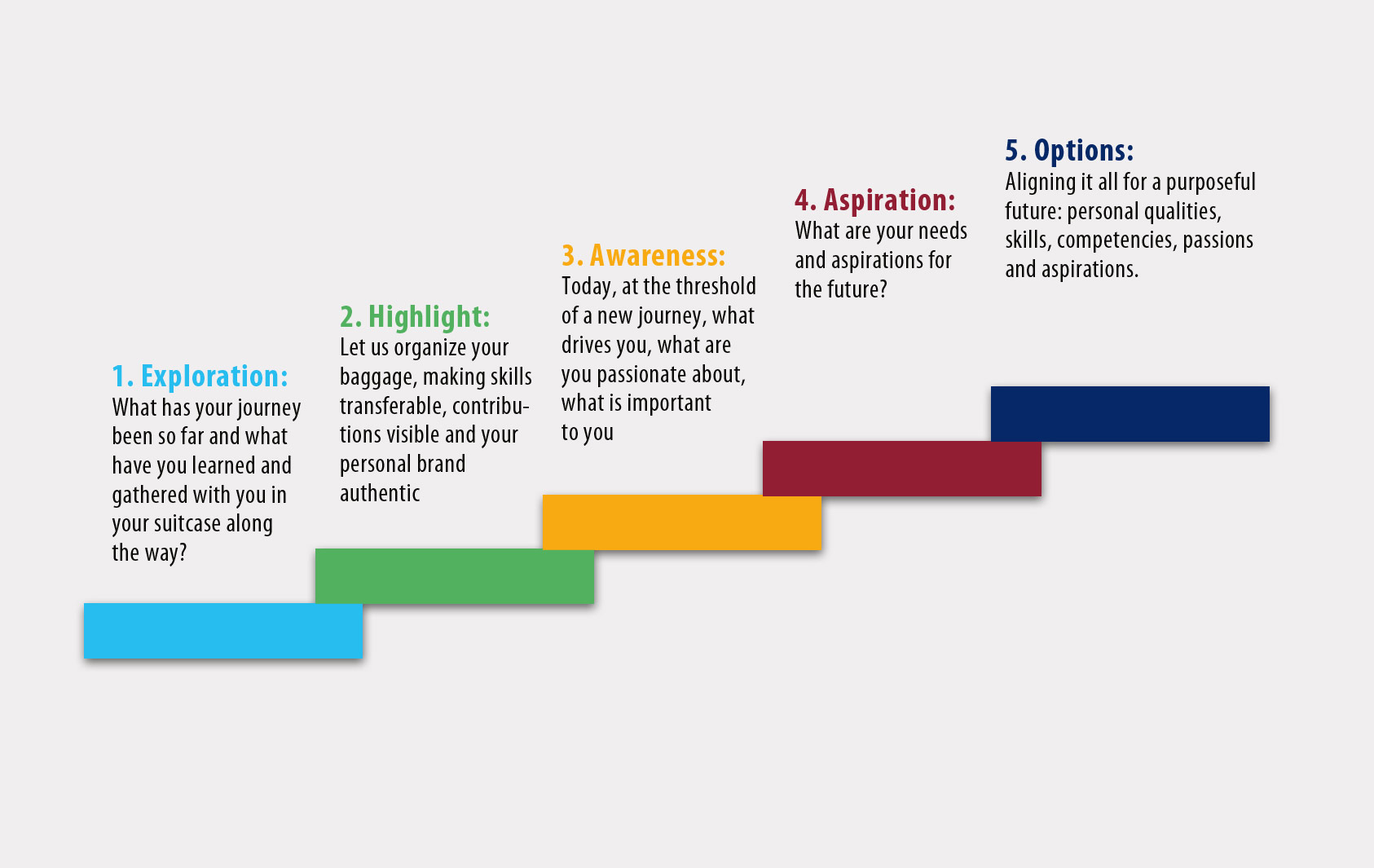 1. Exploration:
What has your journey been so far and what have you learned and gathered with you in your suitcase along the way?

2. Highlight:
Let us organize your baggage, making skills transferable, contributions visible and your personal brand authentic

3. Awareness:
Today, at the threshold of a new journey, what drives you, what are you passionate about, what is important to you

4. Aspiration:
What are your needs and aspirations for the future?

5. Options:
Aligning it all for a purposeful future: personal qualities, skills, competencies, passions and aspirations.